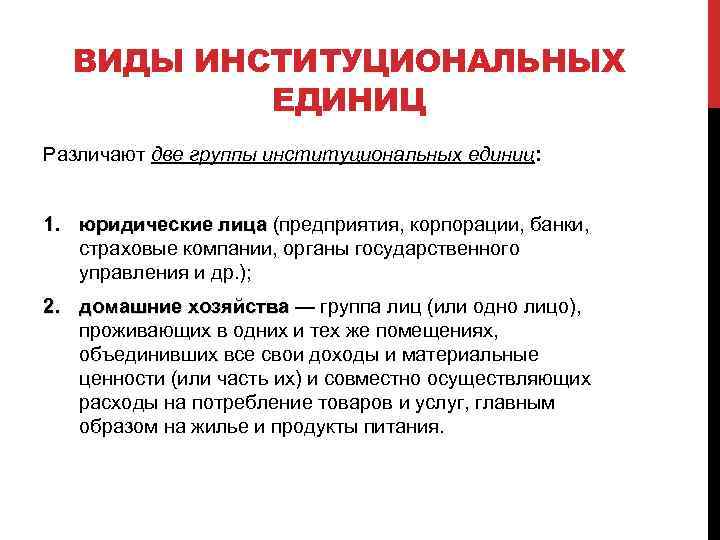 ВИДЫ ИНСТИТУЦИОНАЛЬНЫХ ЕДИНИЦ

Различают две группы институциональных единиц:

1. юридические лица (предприятия, корпорации, банки, страховые компании, органы государственного управления и др.);

2. домашние хозяйства — группа лиц (или одно лицо), проживающих в одних и тех же помещениях, объединивших все свои доходы и материальные ценности (или часть их) и совместно осуществляющих расходы на потребление товаров и услуг, главным образом на жилье и продукты питания.